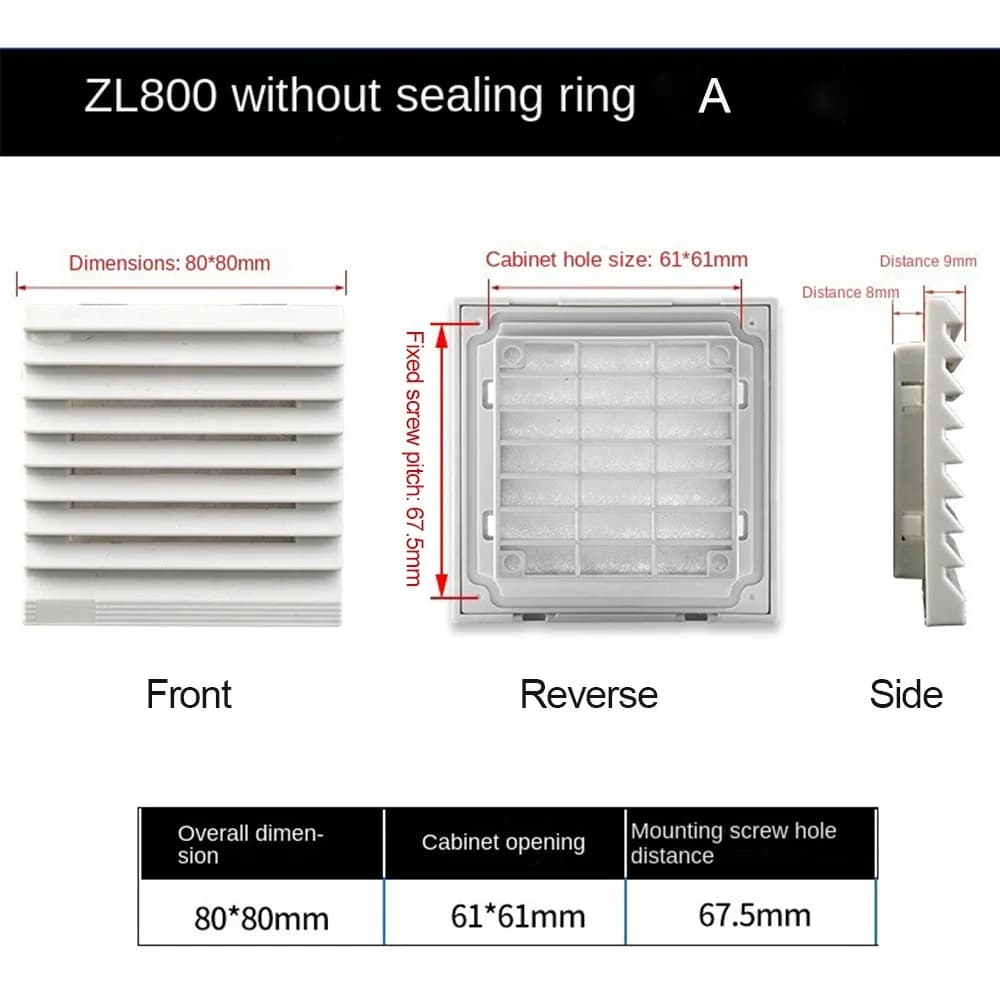 ZL800 without sealing ring A

Dimensions: 80*80mm

Cabinet hole size: 61*61mm

Fixed screw pitch: 67.5mm

Distance 9mm

Distance 8mm

Front

Reverse

Side

| Overall dimension | Cabinet opening | Mounting screw hole distance |
|---|---|---|
| 80*80mm | 61*61mm | 67.5mm |